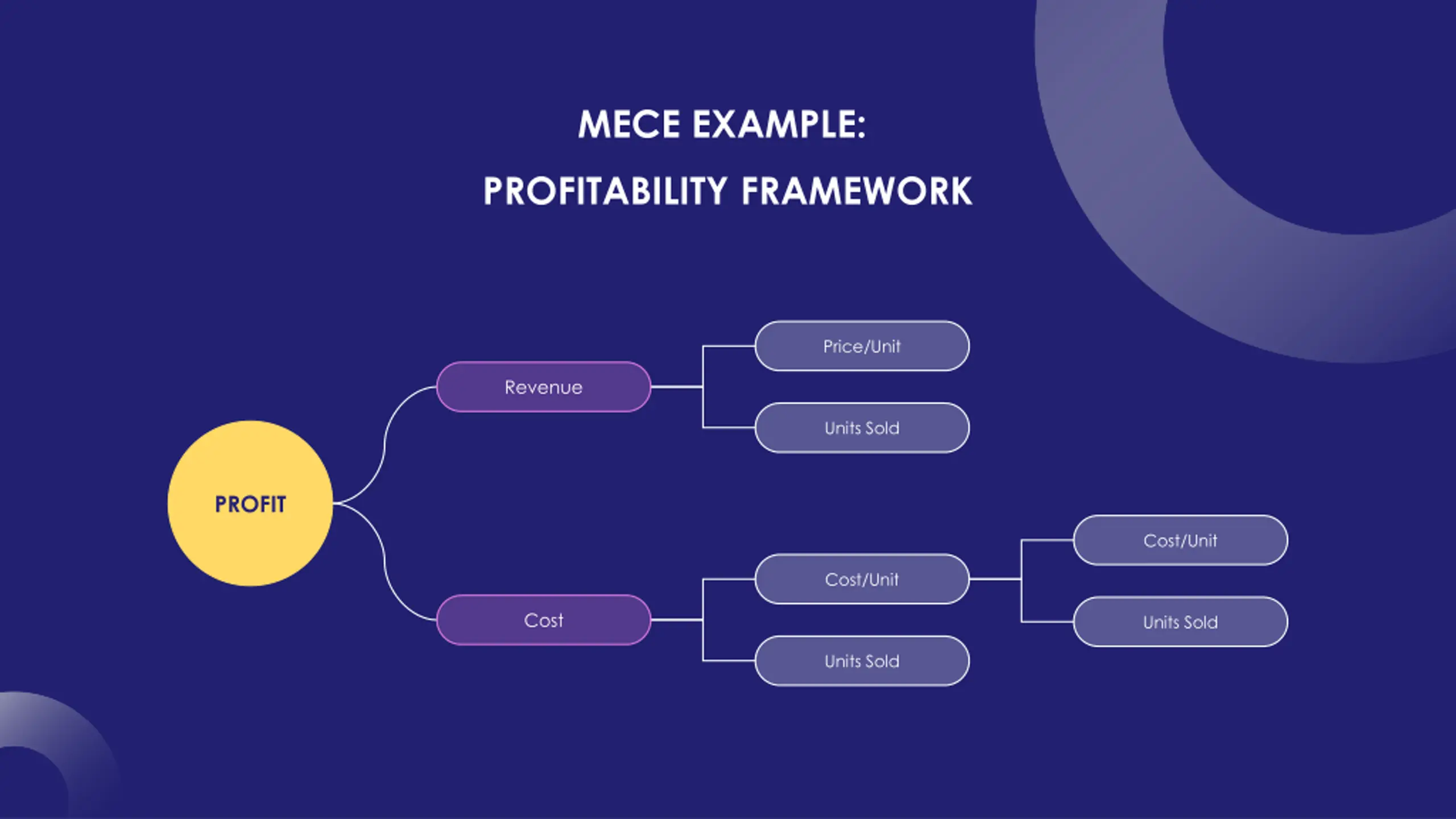 MECE EXAMPLE:
PROFITABILITY FRAMEWORK

PROFIT

Revenue

Price/Unit

Units Sold

Cost

Cost/Unit

Units Sold

Cost/Unit

Units Sold